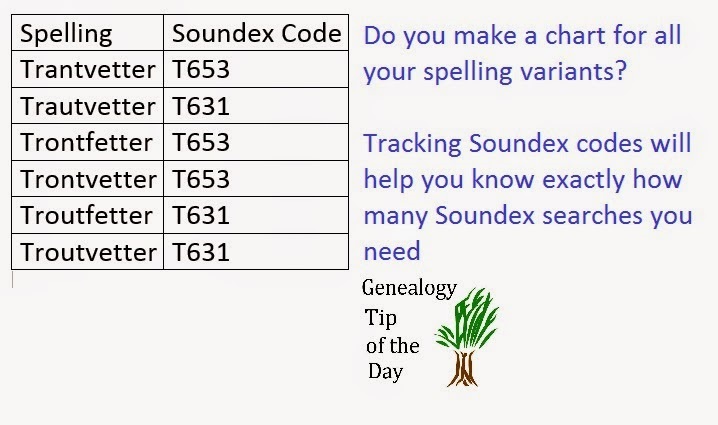 | Spelling | Soundex Code |
|---|---|
| Trantvetter | T653 |
| Trautvetter | T631 |
| Trontfetter | T653 |
| Trontvetter | T653 |
| Troutfetter | T631 |
| Troutvetter | T631 |

Do you make a chart for all your spelling variants?

Tracking Soundex codes will help you know exactly how many Soundex searches you need

Genealogy Tip of the Day